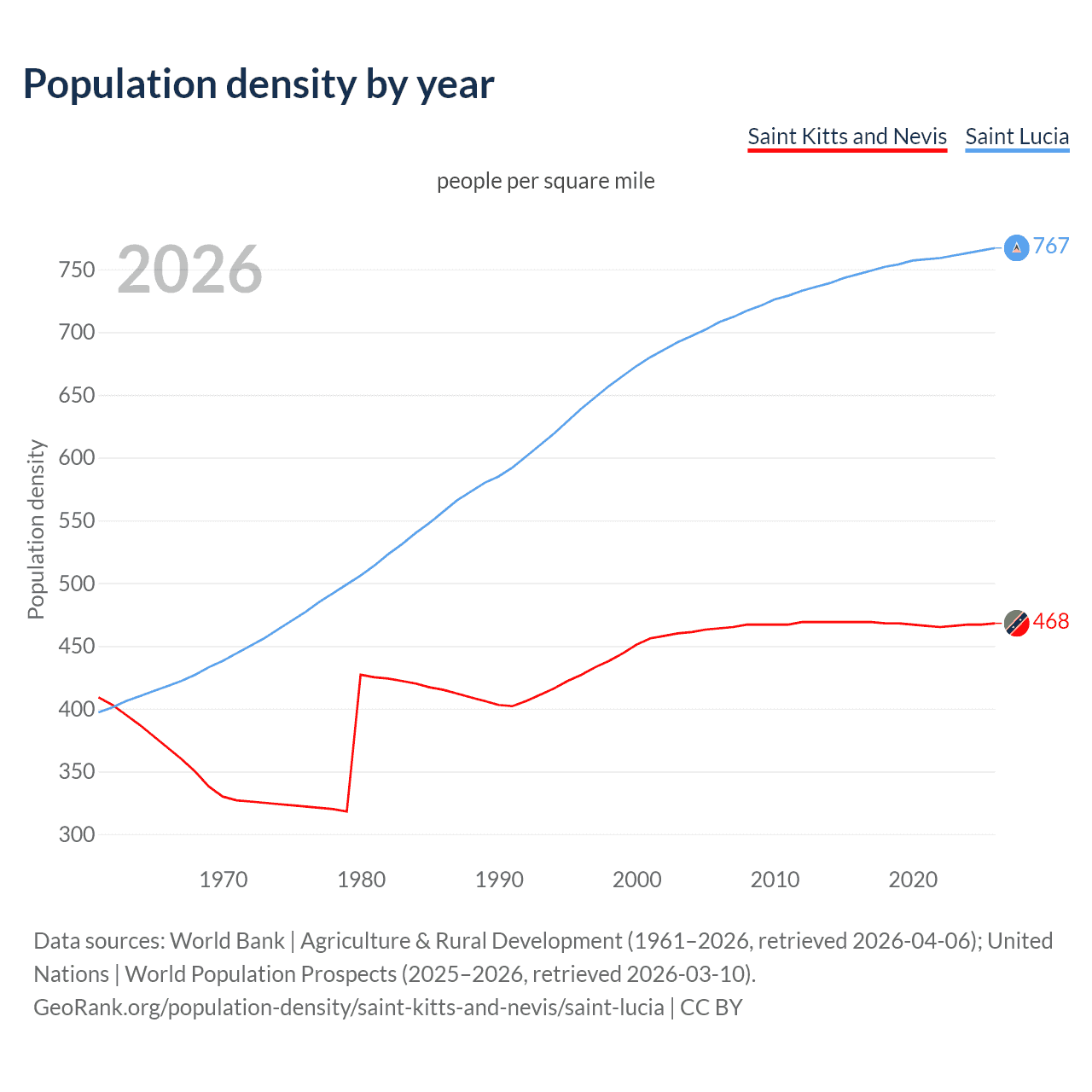 Population density by year

Saint Kitts and Nevis Saint Lucia

people per square mile

2026

Population density

750
700
650
600
550
500
450
400
350
300

767
468

1970 1980 1990 2000 2010 2020

Data sources: World Bank | Agriculture & Rural Development (1961–2026, retrieved 2026-04-06); United Nations | World Population Prospects (2025–2026, retrieved 2026-03-10).
GeoRank.org/population-density/saint-kitts-and-nevis/saint-lucia | CC BY